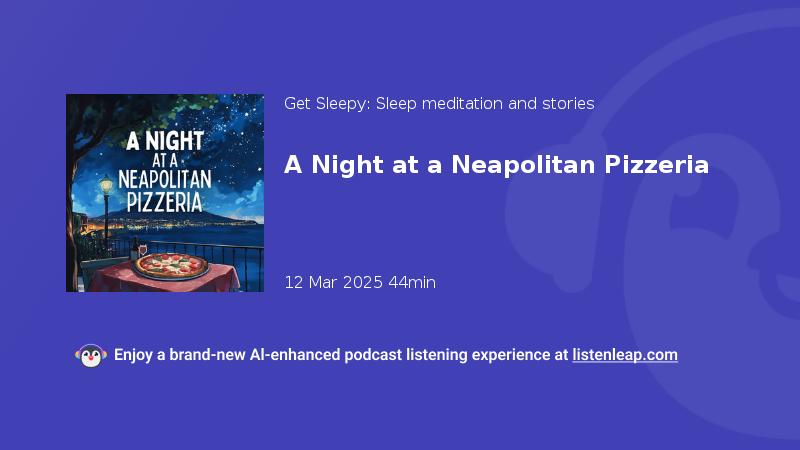 A NIGHT AT A NEAPOLITAN PIZZERIA

Get Sleepy: Sleep meditation and stories

A Night at a Neapolitan Pizzeria

12 Mar 2025 44min

Enjoy a brand-new AI-enhanced podcast listening experience at listenleap.com